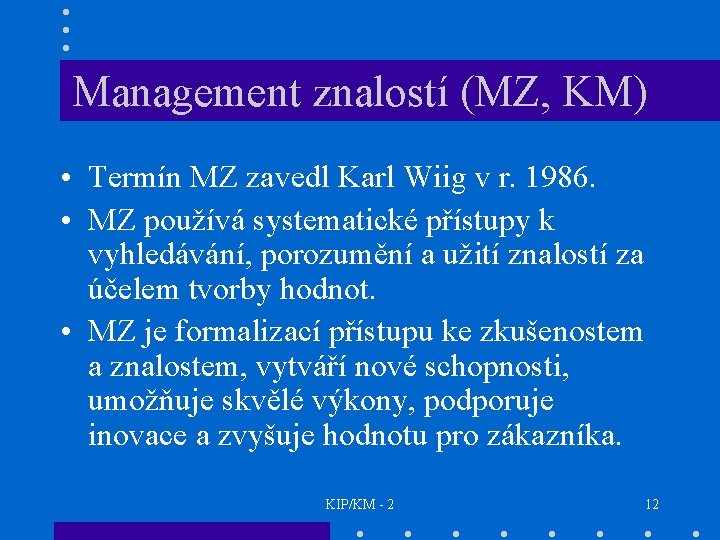 Management znalostí (MZ, KM)

• Termín MZ zavedl Karl Wiig v r. 1986.

• MZ používá systematické přístupy k vyhledávání, porozumění a užití znalostí za účelem tvorby hodnot.

• MZ je formalizací přístupu ke zkušenostem a znalostem, vytváří nové schopnosti, umožňuje skvělé výkony, podporuje inovace a zvyšuje hodnotu pro zákazníka.

KIP/KM - 2

12